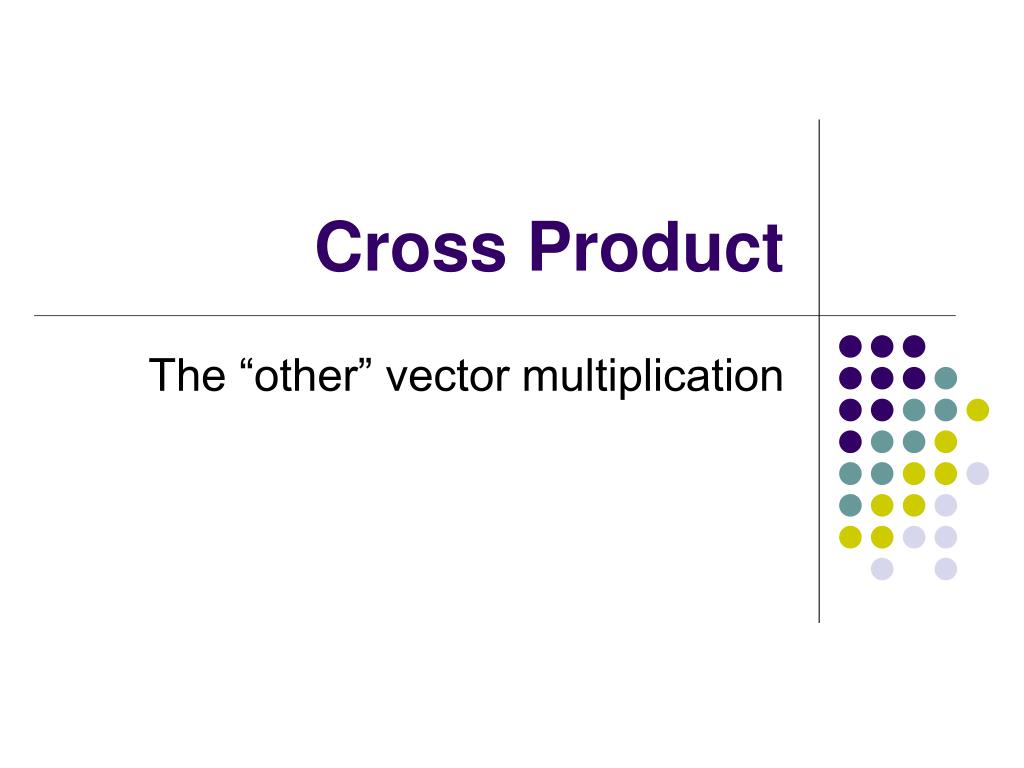 Cross Product

The “other” vector multiplication